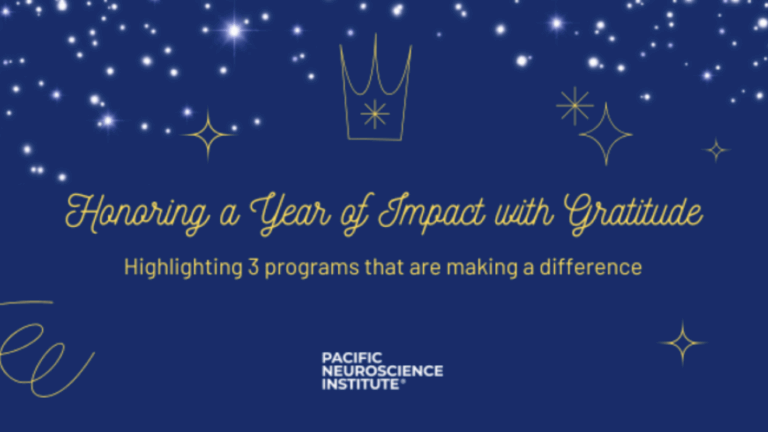 Honoring a Year of Impact with Gratitude

Highlighting 3 programs that are making a difference

PACIFIC NEUROSCIENCE INSTITUTE®